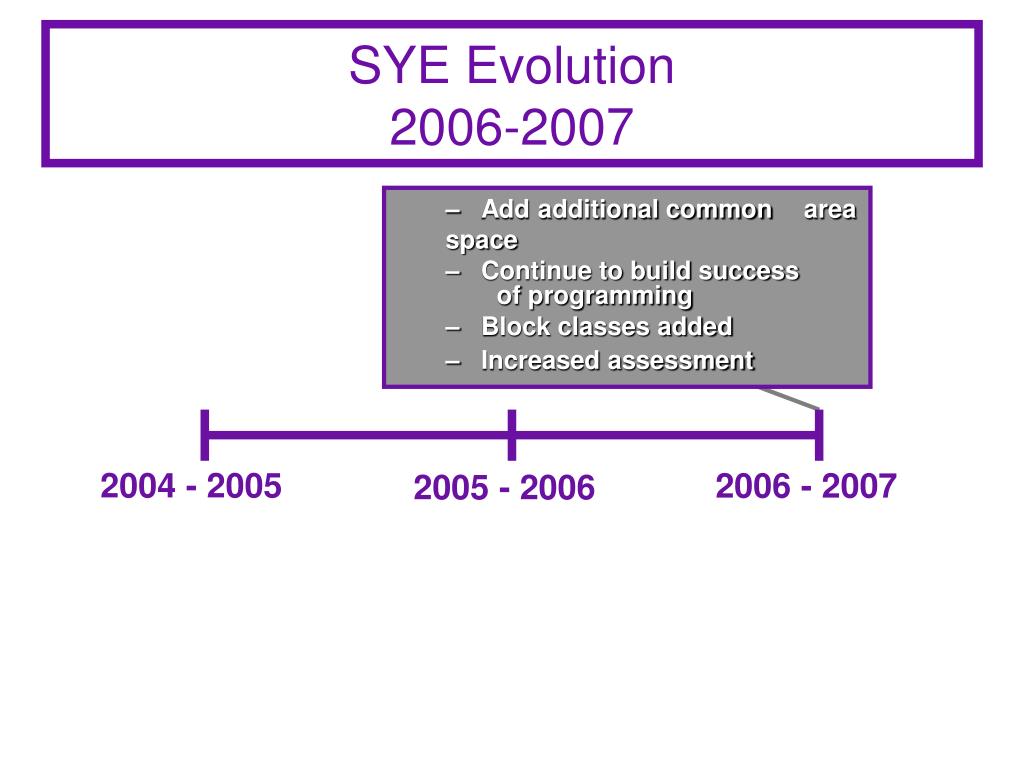 SYE Evolution
2006-2007

– Add additional common area space
– Continue to build success of programming
– Block classes added
– Increased assessment

2004 - 2005
2005 - 2006
2006 - 2007